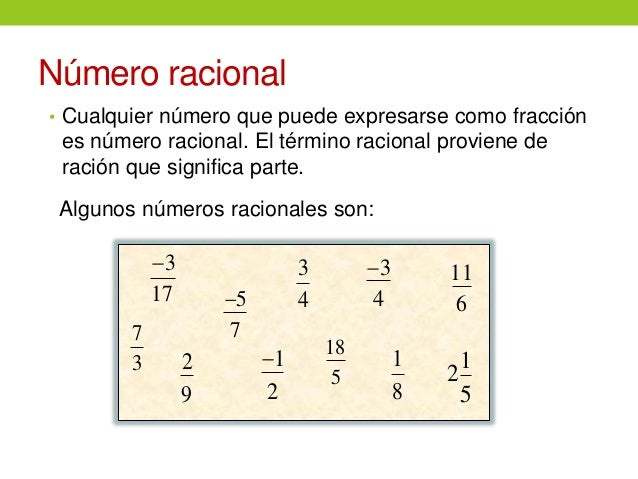 Número racional

• Cualquier número que puede expresarse como fracción es número racional. El término racional proviene de ración que significa parte.

Algunos números racionales son:

$\frac{-3}{17}$ $\frac{-5}{7}$ $\frac{3}{4}$ $\frac{-3}{4}$ $\frac{11}{6}$

$\frac{7}{3}$ $\frac{2}{9}$ $\frac{-1}{2}$ $\frac{18}{5}$ $\frac{1}{8}$ $2\frac{1}{5}$